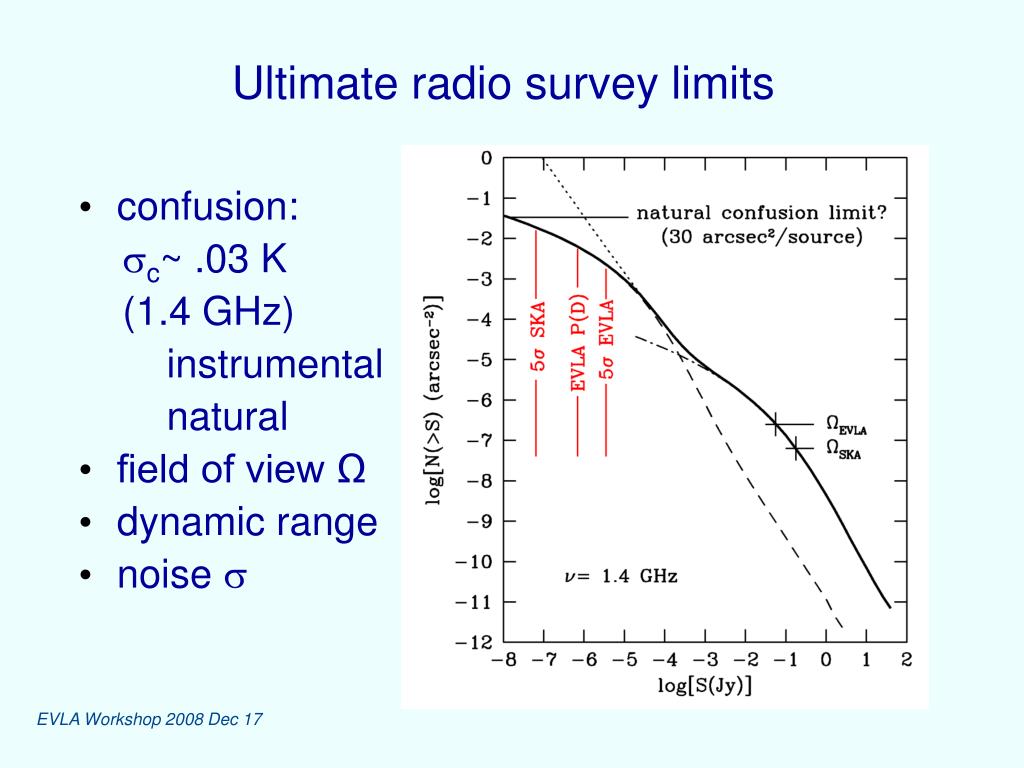 Ultimate radio survey limits

• confusion:
$\sigma_c$~ .03 K
(1.4 GHz)
instrumental
natural
• field of view Ω
• dynamic range
• noise $\sigma$

0
−1
−2
−3
−4
−5
−6
−7
−8
−9
−10
−11
−12
log[N(>S) (arcsec$^{-2}$)]
natural confusion limit?
(30 arcsec$^2$/source)
$5\sigma$ SKA
EVLA P(D)
$5\sigma$ EVLA
$\Omega_{EVLA}$
$\Omega_{SKA}$
$\nu$= 1.4 GHz
−8 −7 −6 −5 −4 −3 −2 −1 0 1 2
log[S(Jy)]

EVLA Workshop 2008 Dec 17